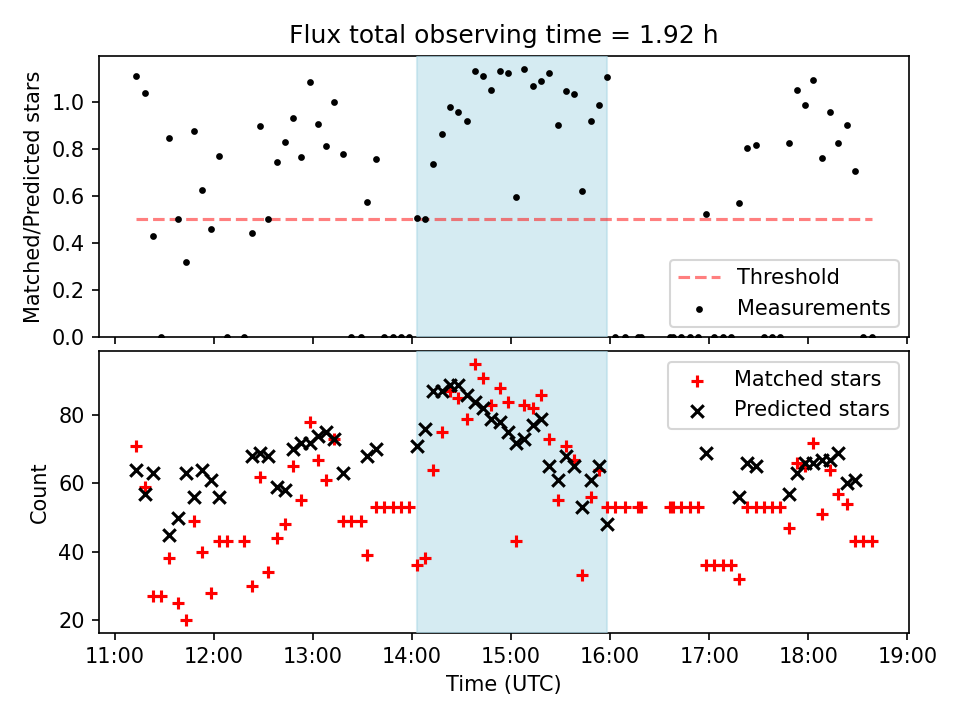 Flux total observing time = 1.92 h

Matched/Predicted stars

1.0
0.8
0.6
0.4
0.2
0.0

Threshold
Measurements

Count

80
60
40
20

Matched stars
Predicted stars

11:00 12:00 13:00 14:00 15:00 16:00 17:00 18:00 19:00

Time (UTC)